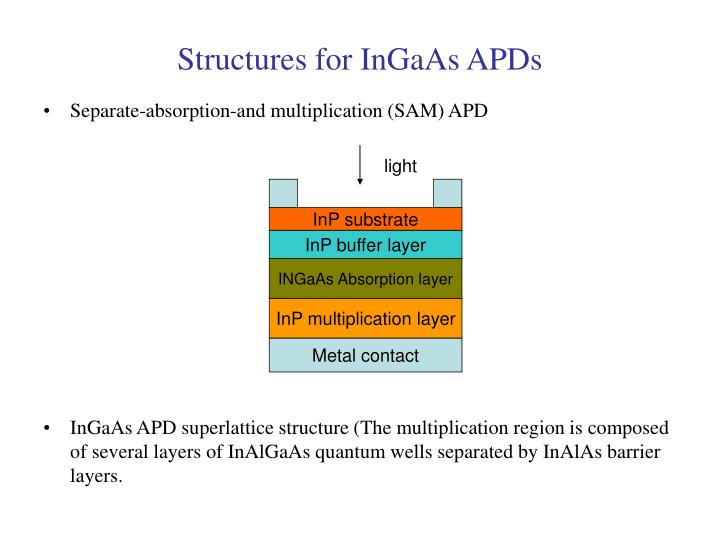 Structures for InGaAs APDs

• Separate-absorption-and multiplication (SAM) APD

light

InP substrate

InP buffer layer

INGaAs Absorption layer

InP multiplication layer

Metal contact

• InGaAs APD superlattice structure (The multiplication region is composed of several layers of InAlGaAs quantum wells separated by InAlAs barrier layers.